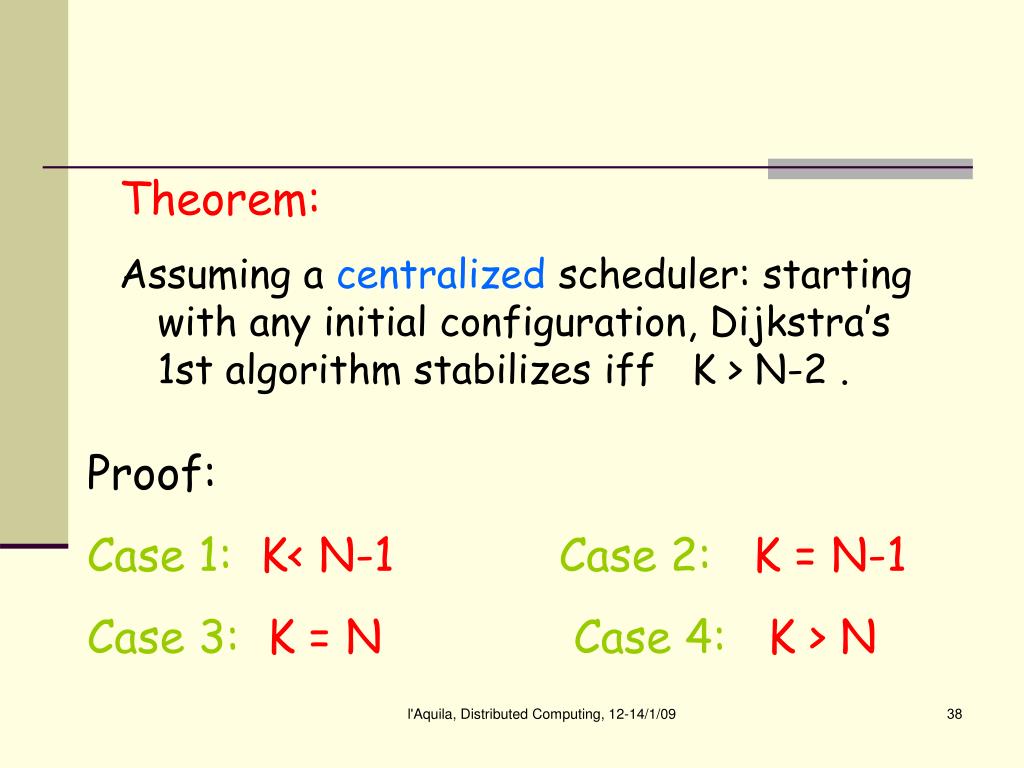 Theorem:

Assuming a centralized scheduler: starting with any initial configuration, Dijkstra's 1st algorithm stabilizes iff K > N-2 .

Proof:

Case 1: K< N-1 Case 2: K = N-1

Case 3: K = N Case 4: K > N

l'Aquila, Distributed Computing, 12-14/1/09

38